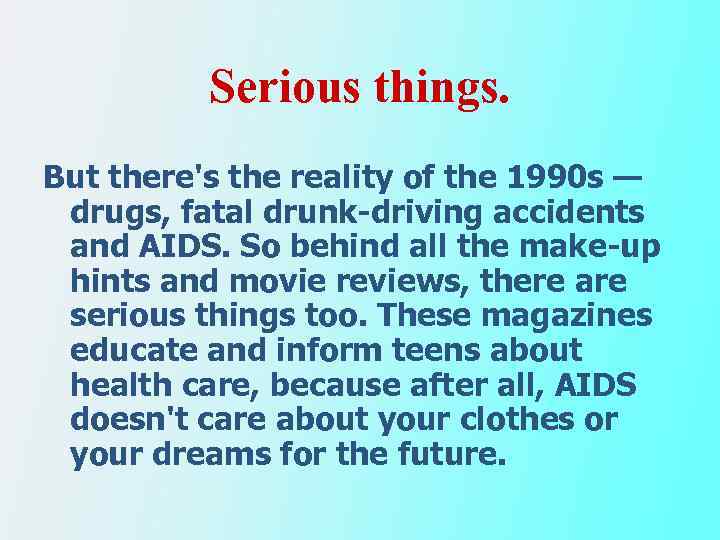 Serious things.

But there's the reality of the 1990s — drugs, fatal drunk-driving accidents and AIDS. So behind all the make-up hints and movie reviews, there are serious things too. These magazines educate and inform teens about health care, because after all, AIDS doesn't care about your clothes or your dreams for the future.